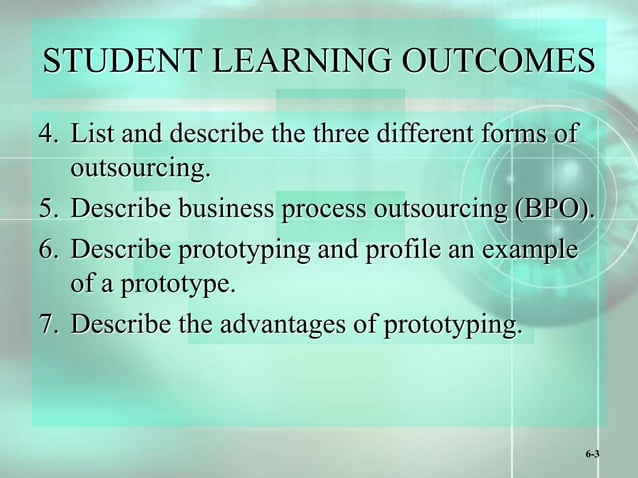 STUDENT LEARNING OUTCOMES

4. List and describe the three different forms of outsourcing.
5. Describe business process outsourcing (BPO).
6. Describe prototyping and profile an example of a prototype.
7. Describe the advantages of prototyping.

6-3